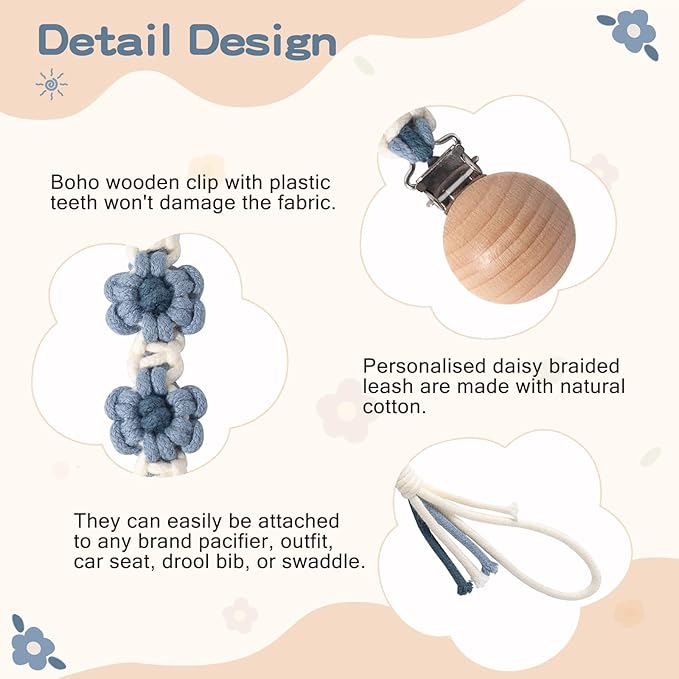 Detail Design

Boho wooden clip with plastic teeth won't damage the fabric.

Personalised daisy braided leash are made with natural cotton.

They can easily be attached to any brand pacifier, outfit, car seat, drool bib, or swaddle.